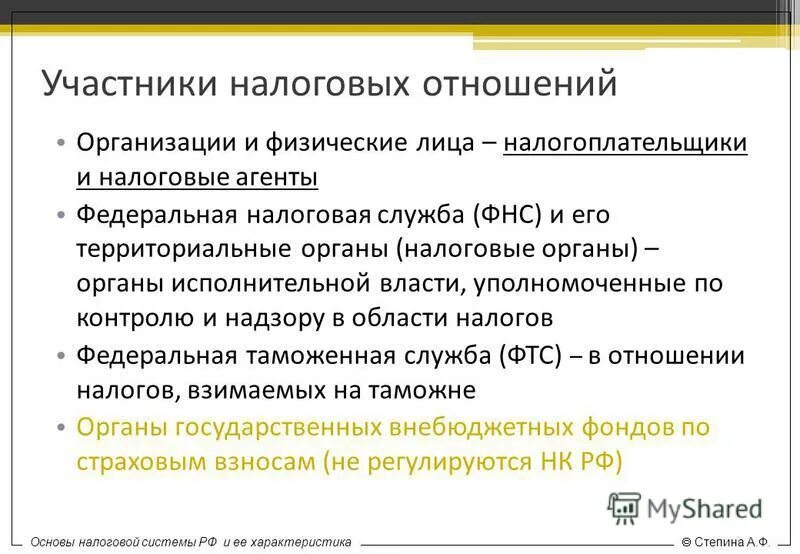 Участники налоговых отношений

• Организации и физические лица – налогоплательщики и налоговые агенты
• Федеральная налоговая служба (ФНС) и его территориальные органы (налоговые органы) – органы исполнительной власти, уполномоченные по контролю и надзору в области налогов
• Федеральная таможенная служба (ФТС) – в отношении налогов, взимаемых на таможне
• Органы государственных внебюджетных фондов по страховым взносам (не регулируются НК РФ)

MyShared

Основы налоговой системы РФ и ее характеристика

© Степина А.Ф.